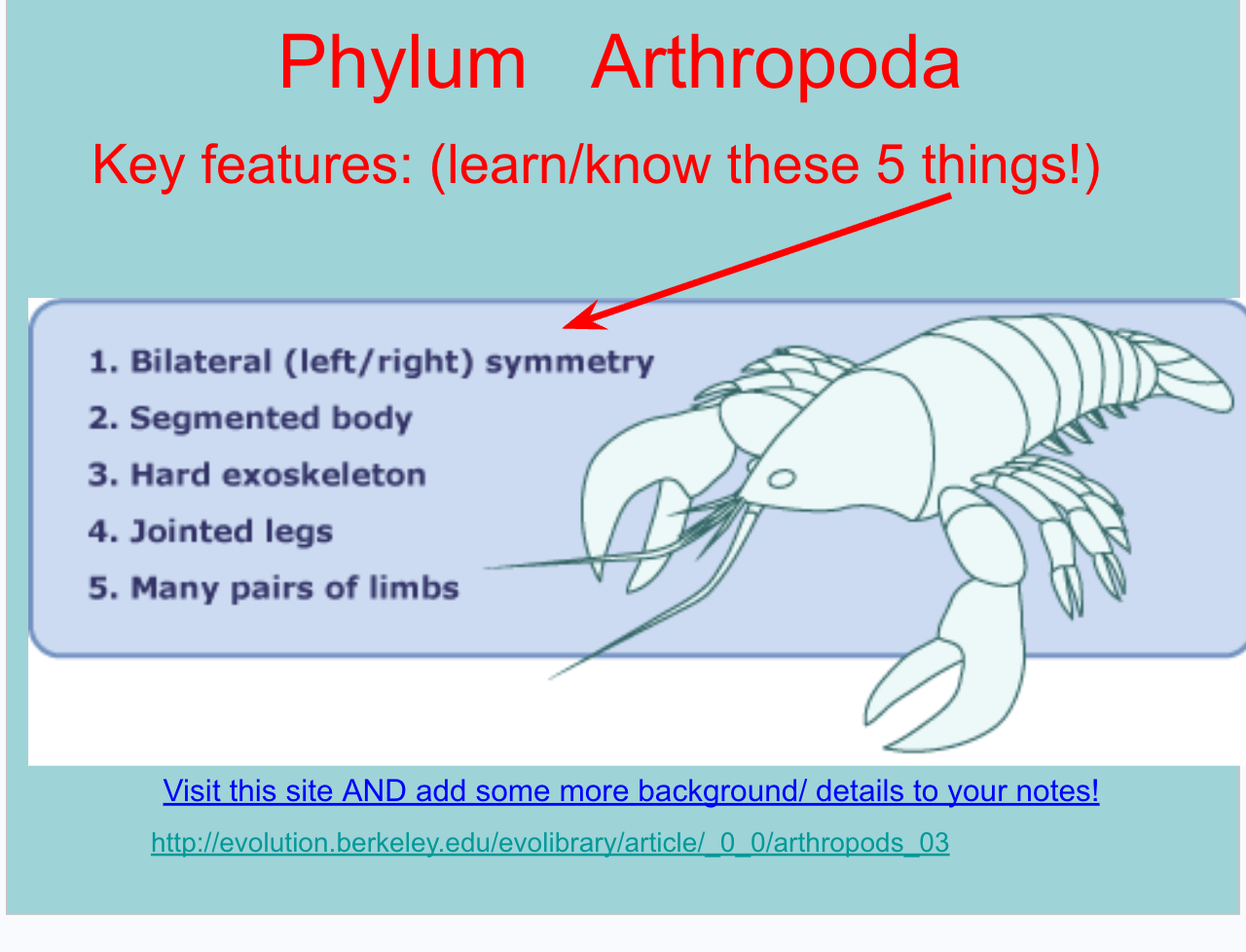 Phylum Arthropoda

Key features: (learn/know these 5 things!)

1. Bilateral (left/right) symmetry
2. Segmented body
3. Hard exoskeleton
4. Jointed legs
5. Many pairs of limbs

Visit this site AND add some more background/ details to your notes!

http://evolution.berkeley.edu/evolibrary/article/_0_0/arthropods_03